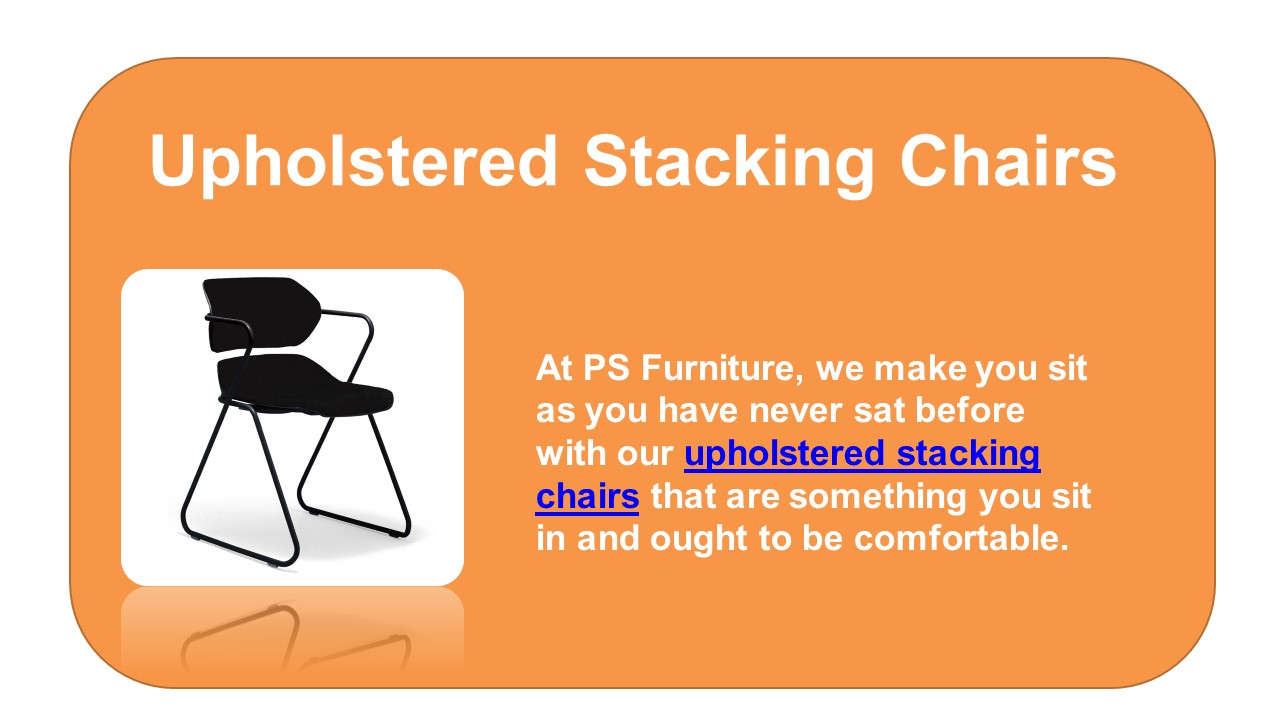 Upholstered Stacking Chairs

At PS Furniture, we make you sit as you have never sat before with our upholstered stacking chairs that are something you sit in and ought to be comfortable.